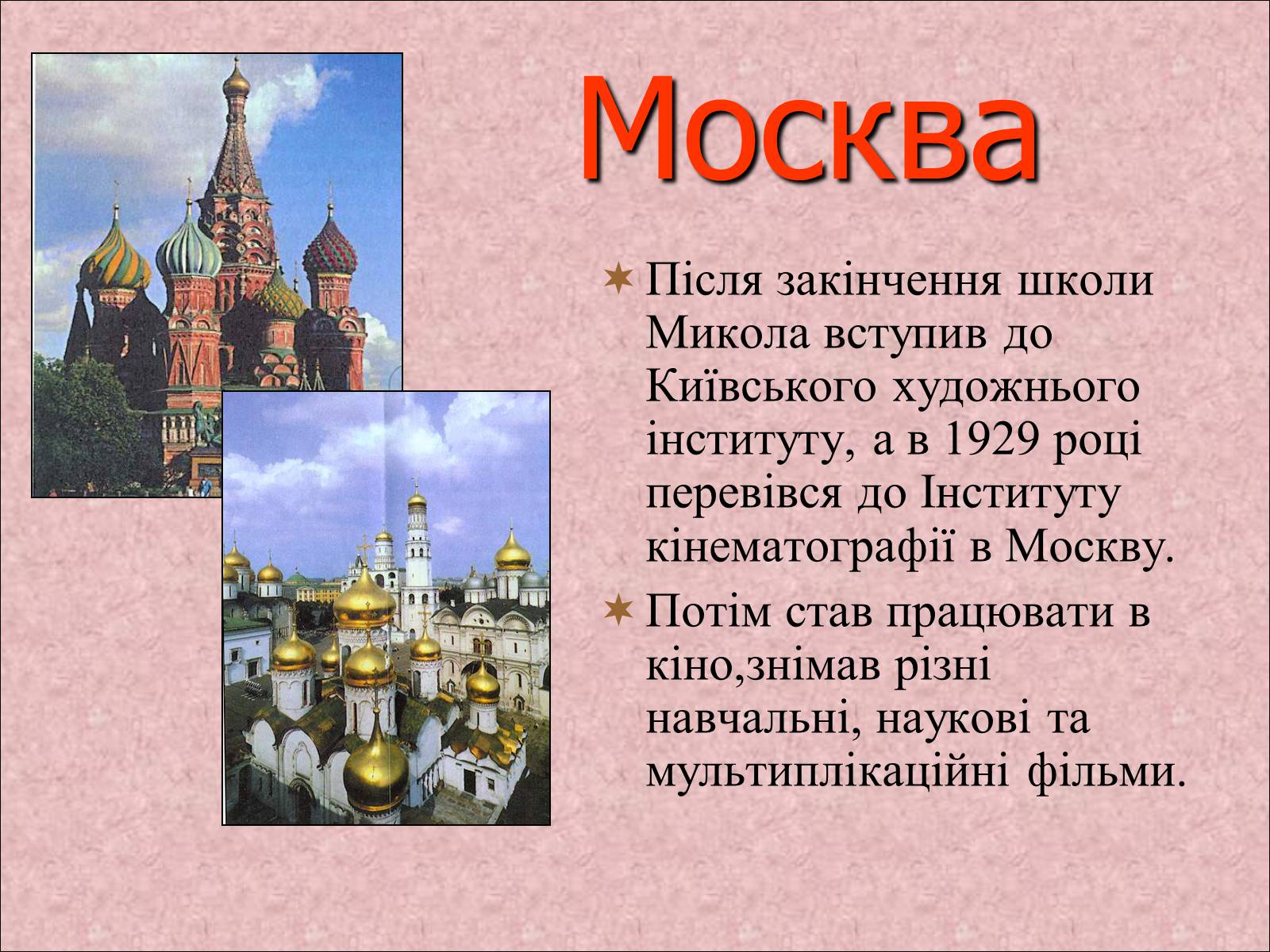 Москва

Після закінчення школи Микола вступив до Київського художнього інституту, а в 1929 році перевівся до Інституту кінематографії в Москву.

Потім став працювати в кіно,знімав різні навчальні, наукові та мультиплікаційні фільми.